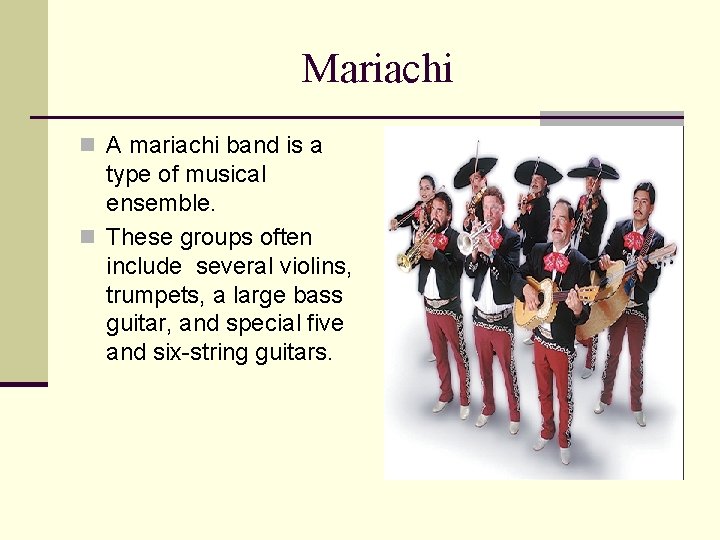 Mariachi

A mariachi band is a type of musical ensemble.

These groups often include several violins, trumpets, a large bass guitar, and special five and six-string guitars.